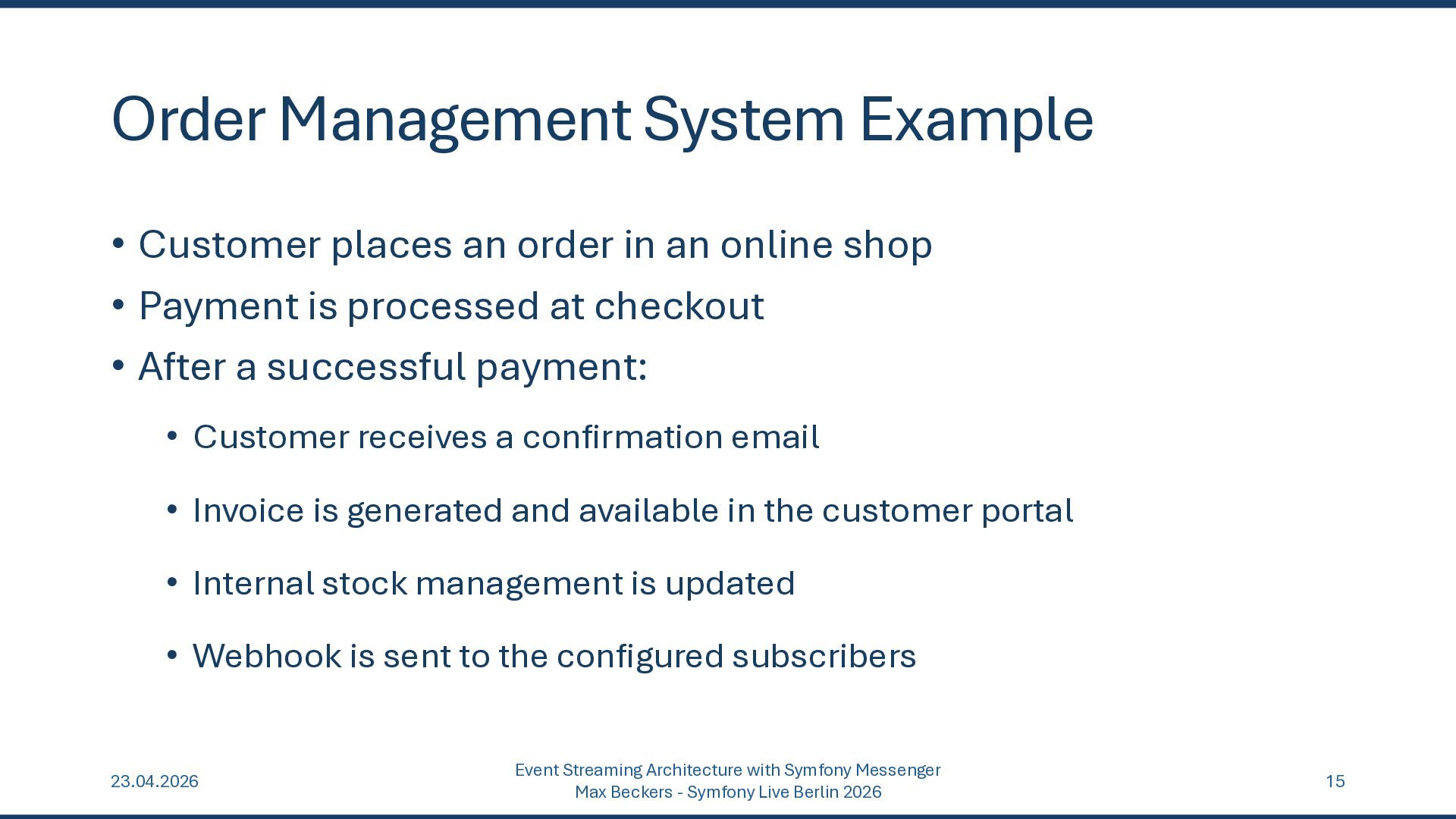 Order Management System Example

• Customer places an order in an online shop
• Payment is processed at checkout
• After a successful payment:
  • Customer receives a confirmation email
  • Invoice is generated and available in the customer portal
  • Internal stock management is updated
  • Webhook is sent to the configured subscribers

23.04.2026

Event Streaming Architecture with Symfony Messenger
Max Beckers - Symfony Live Berlin 2026

15